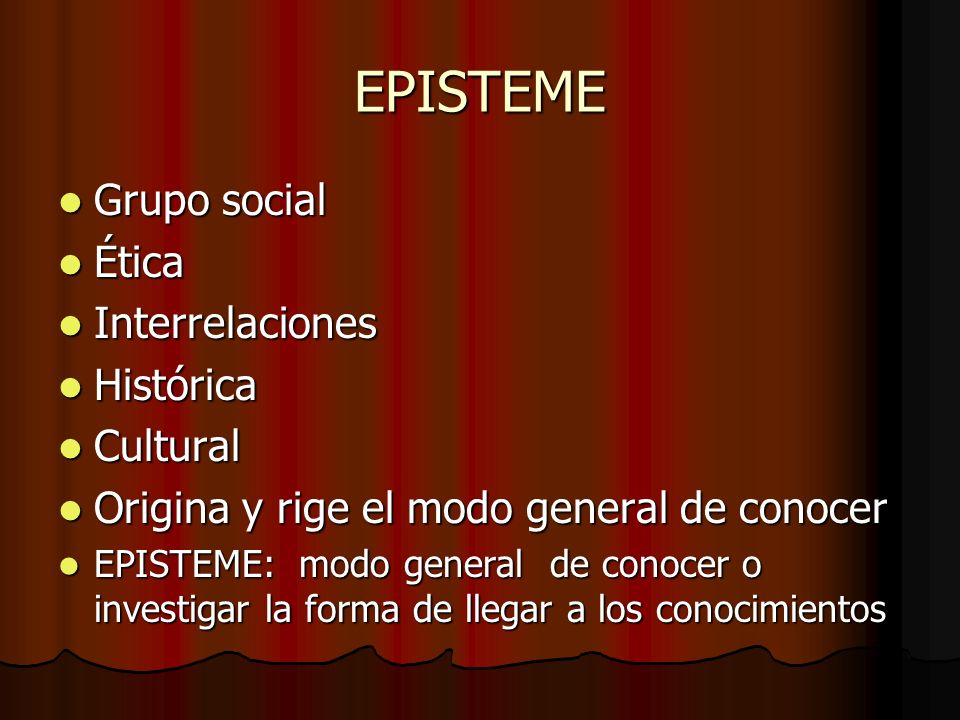 EPISTEME

- Grupo social
- Ética
- Interrelaciones
- Histórica
- Cultural
- Origina y rige el modo general de conocer
- EPISTEME: modo general de conocer o investigar la forma de llegar a los conocimientos